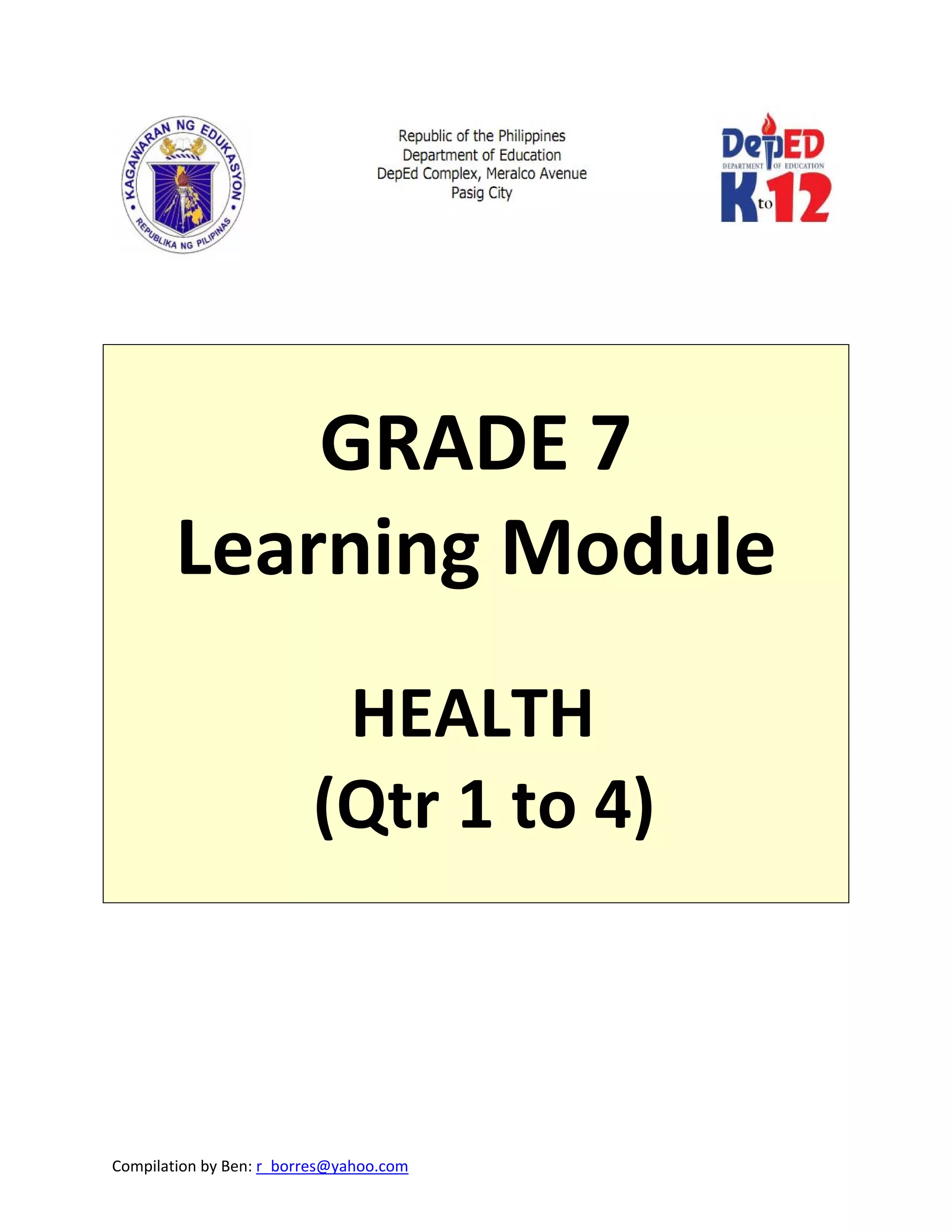 KAGAWARAN NG EDUKASYON
REPUBLIKA NG PILIPINAS

Republic of the Philippines
Department of Education
DepEd Complex, Meralco Avenue
Pasig City

DepED
DEPARTMENT OF EDUCATION
K to 12

GRADE 7
Learning Module

HEALTH
(Qtr 1 to 4)

Compilation by Ben: r_borres@yahoo.com